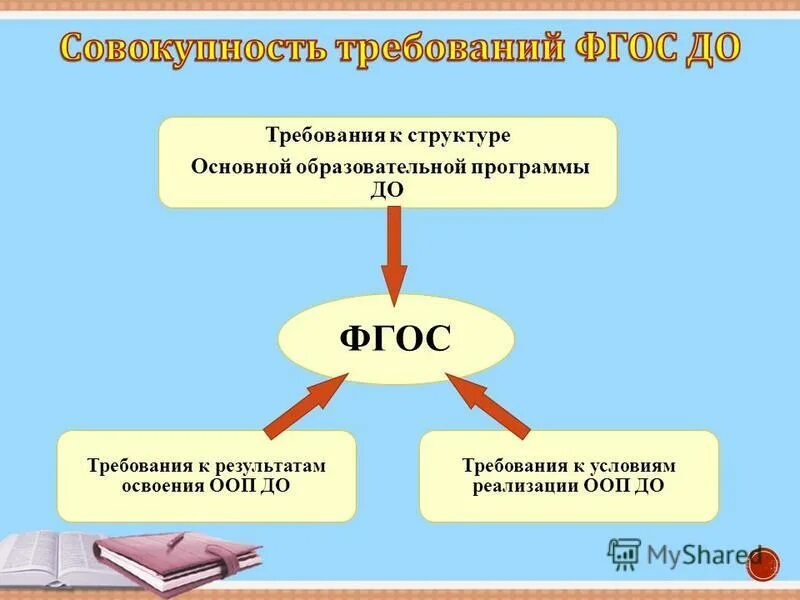 Совокупность требований ФГОС ДО

Требования к структуре
Основной образовательной программы ДО

ФГОС

Требования к результатам освоения ООП ДО

Требования к условиям реализации ООП ДО

MyShared